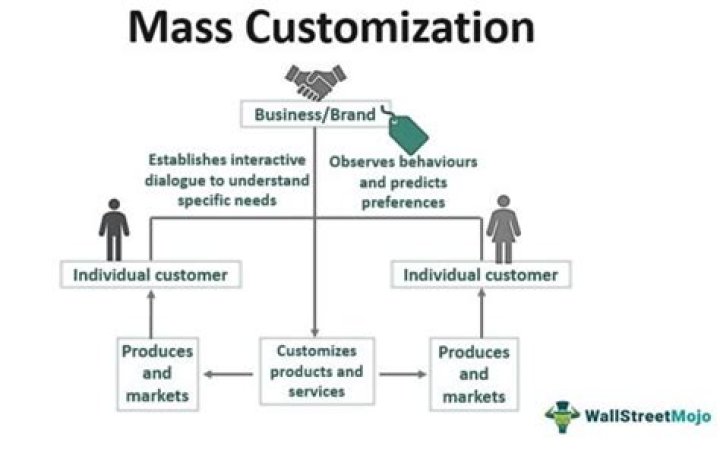 Mass Customization

Business/Brand

Establishes interactive dialogue to understand specific needs

Observes behaviours and predicts preferences

Individual customer

Individual customer

Produces and markets

Customizes products and services

Produces and markets

WallStreetMojo